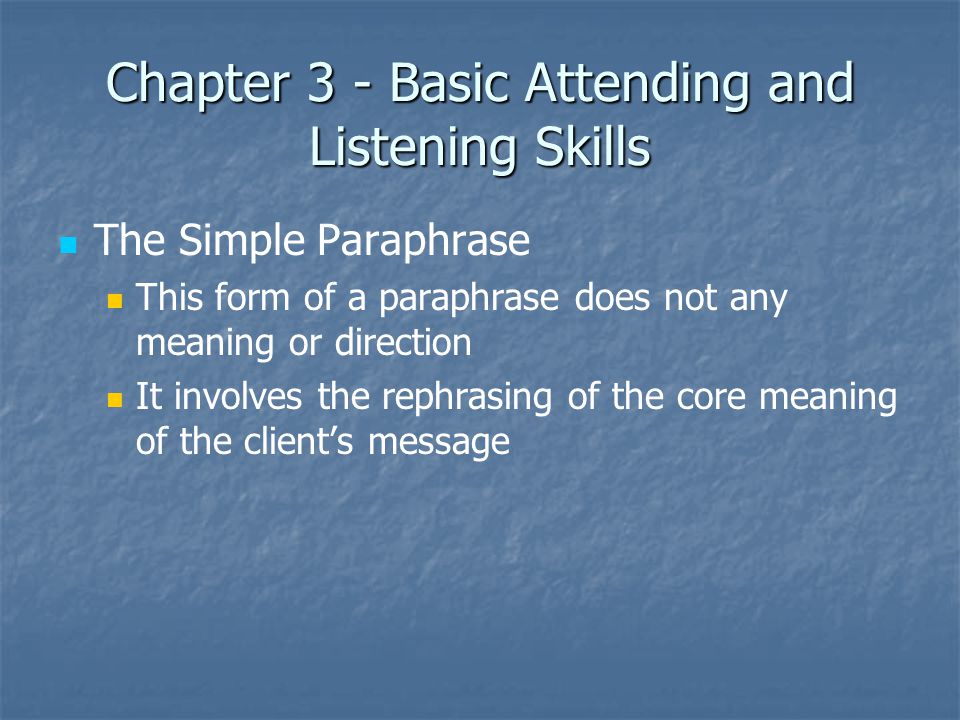 Chapter 3 - Basic Attending and Listening Skills

The Simple Paraphrase

This form of a paraphrase does not any meaning or direction

It involves the rephrasing of the core meaning of the client’s message